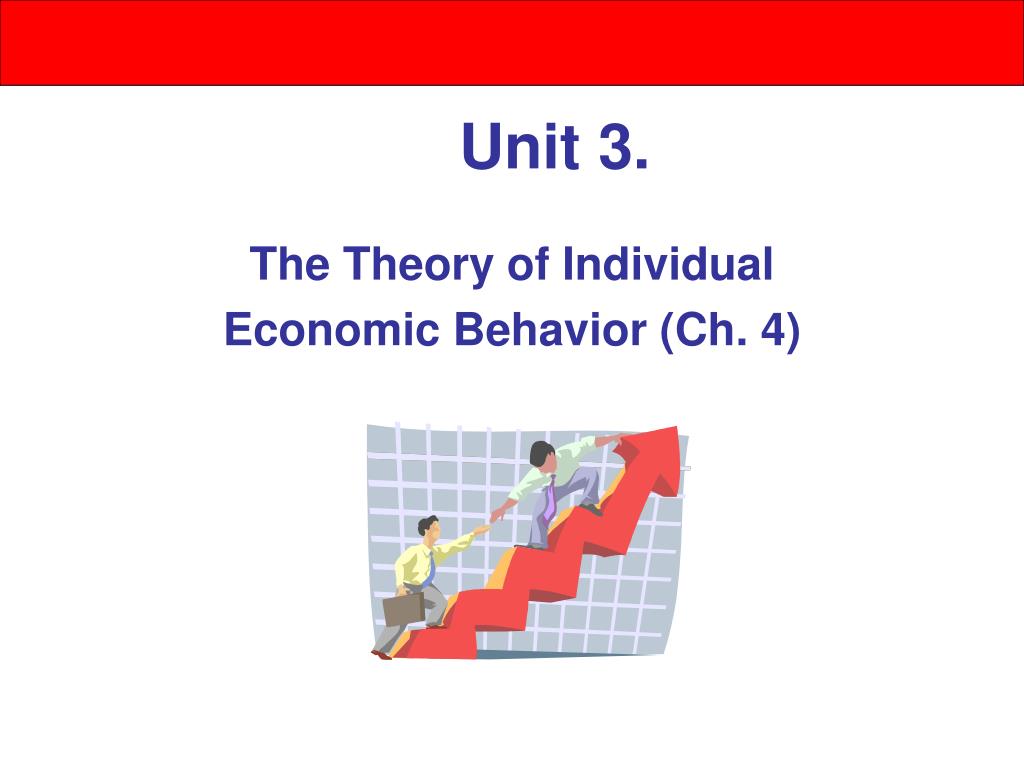 Unit 3.

The Theory of Individual Economic Behavior (Ch. 4)